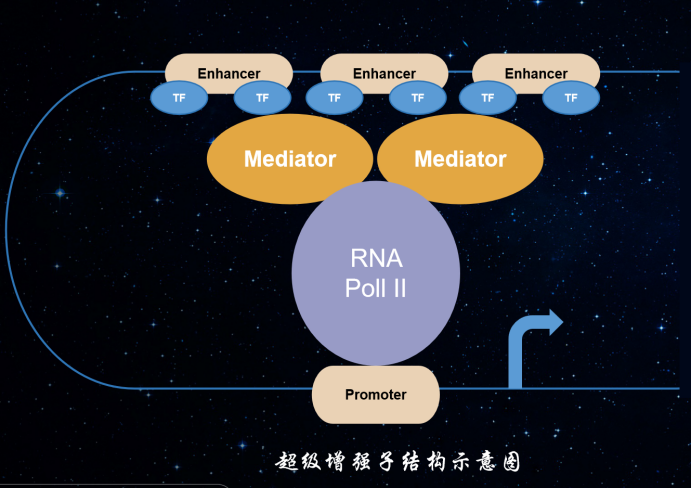 Enhancer
Enhancer
Enhancer
TF
TF
TF
TF
TF
TF
Mediator
Mediator
RNA
Poll II
Promoter
超级增强子结构示意图